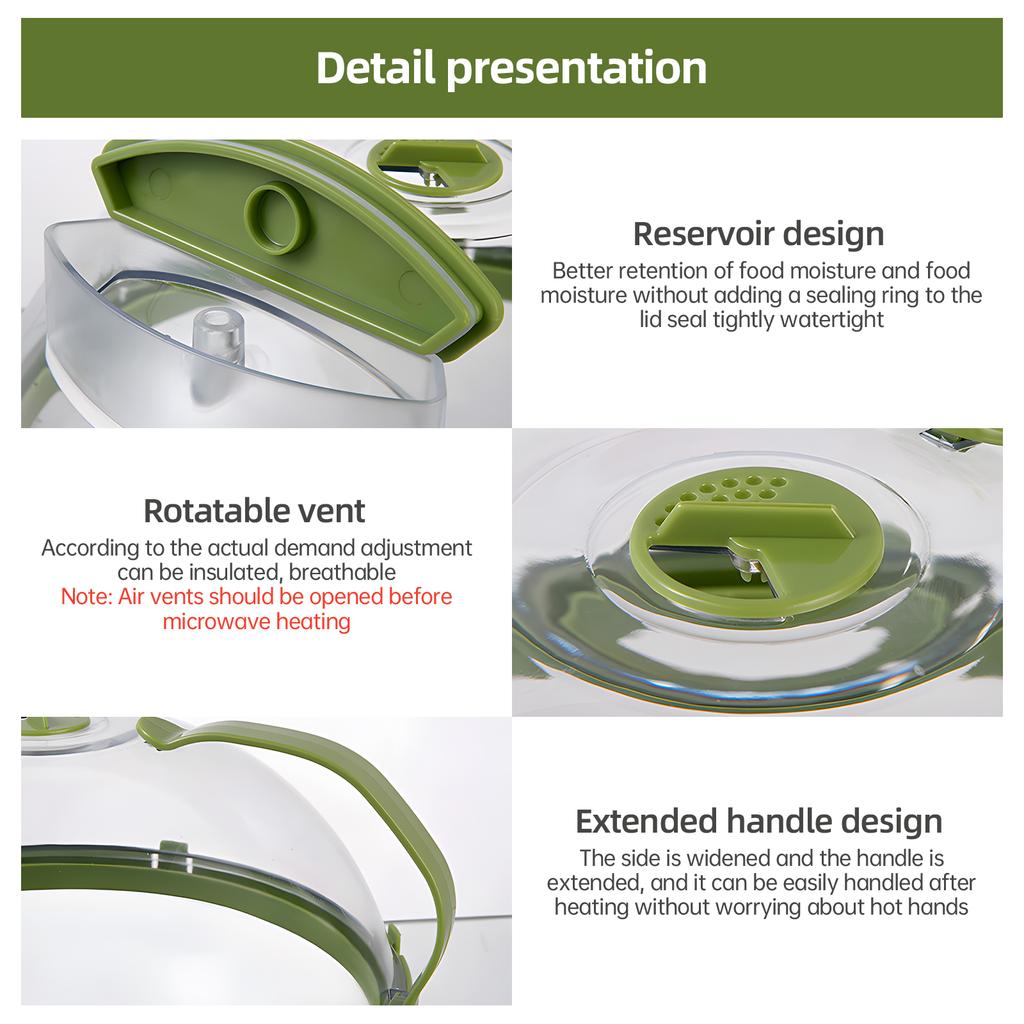 Detail presentation

Reservoir design
Better retention of food moisture and food moisture without adding a sealing ring to the lid seal tightly watertight

Rotatable vent
According to the actual demand adjustment can be insulated, breathable
Note: Air vents should be opened before microwave heating

Extended handle design
The side is widened and the handle is extended, and it can be easily handled after heating without worrying about hot hands